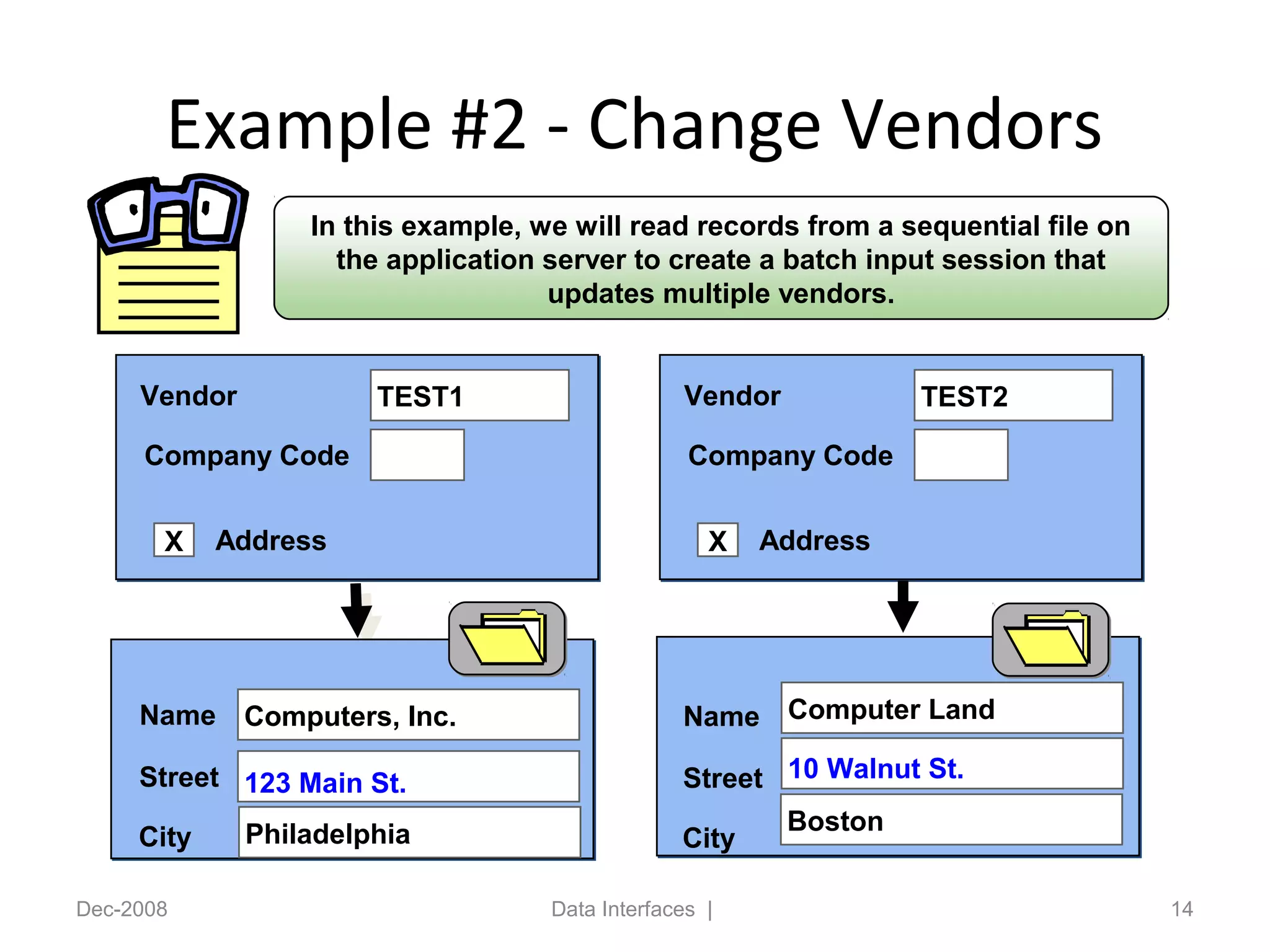 Example #2 - Change Vendors

In this example, we will read records from a sequential file on the application server to create a batch input session that updates multiple vendors.

Vendor TEST1
Company Code
X Address

Name Computers, Inc.
Street 123 Main St.
City Philadelphia

Vendor TEST2
Company Code
X Address

Name Computer Land
Street 10 Walnut St.
City Boston

Dec-2008 Data Interfaces | 14